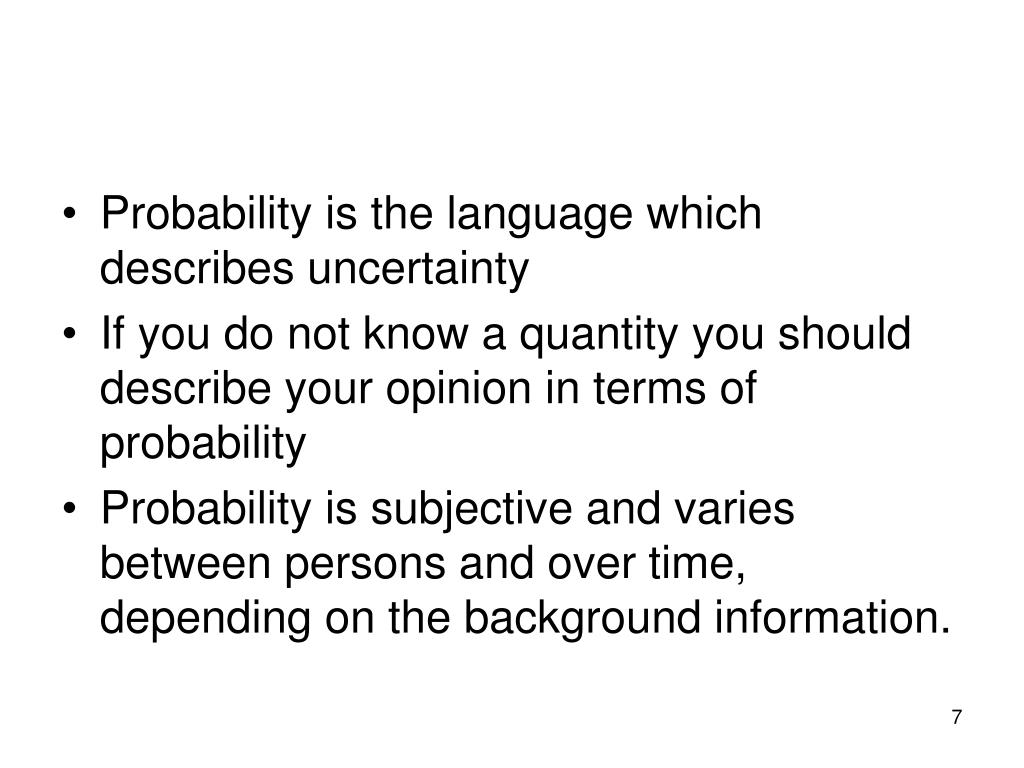 • Probability is the language which describes uncertainty
• If you do not know a quantity you should describe your opinion in terms of probability
• Probability is subjective and varies between persons and over time, depending on the background information.

7